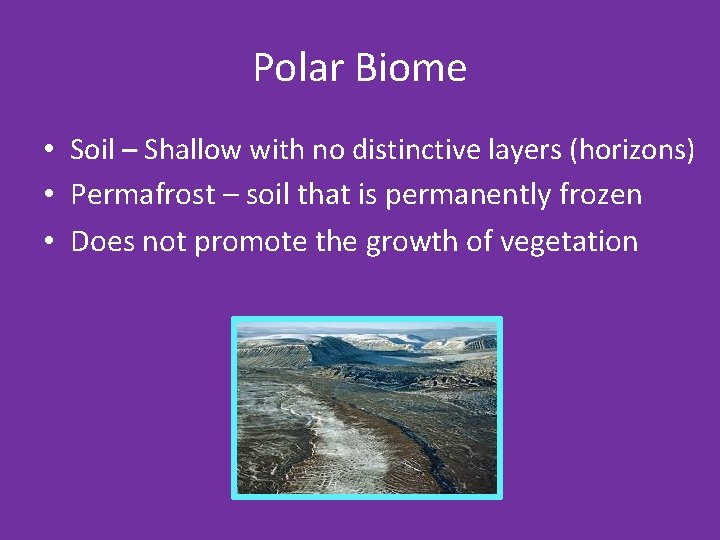 Polar Biome

• Soil – Shallow with no distinctive layers (horizons)
• Permafrost – soil that is permanently frozen
• Does not promote the growth of vegetation